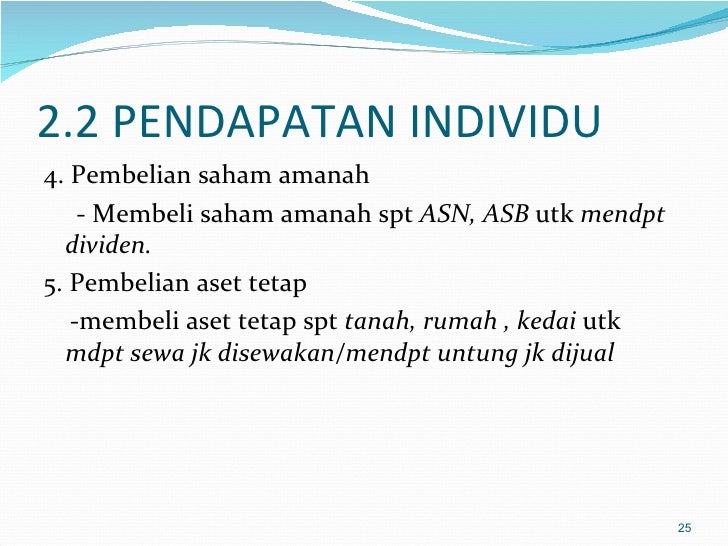 2.2 PENDAPATAN INDIVIDU

4. Pembelian saham amanah

- Membeli saham amanah spt ASN, ASB utk mendpt dividen.

5. Pembelian aset tetap

-membeli aset tetap spt tanah, rumah , kedai utk mdpt sewa jk disewakan/mendpt untung jk dijual

25